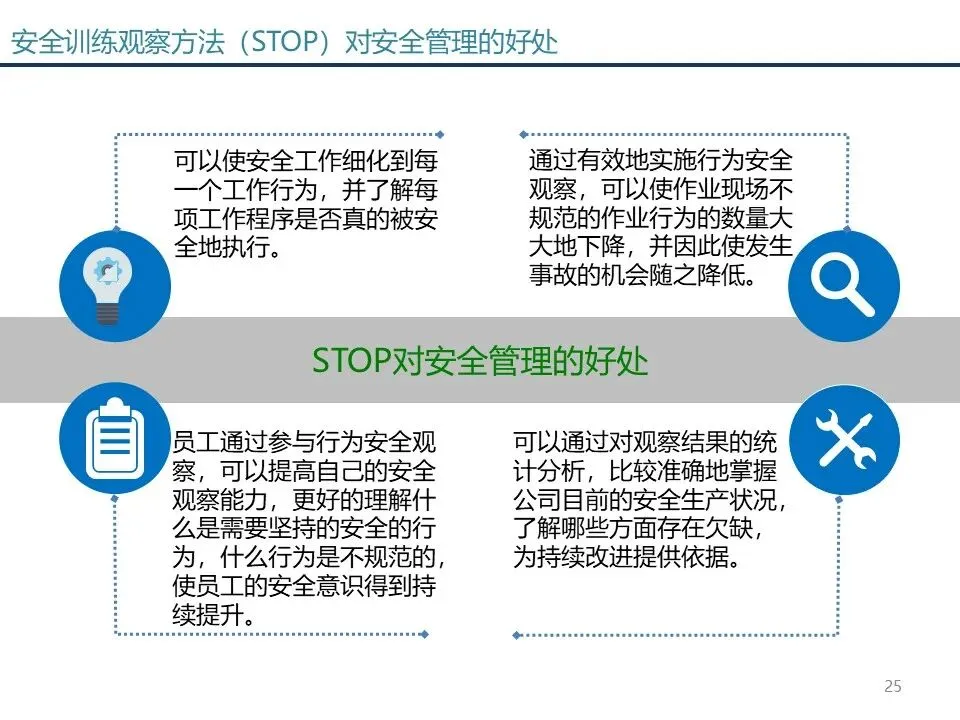 安全训练观察方法（STOP）对安全管理的好处

可以使安全工作细化到每一个工作行为，并了解每项工作程序是否真的被安全地执行。

通过有效地实施行为安全观察，可以使作业现场不规范的作业行为的数量大大地下降，并因此使发生事故的机会随之降低。

STOP对安全管理的好处

员工通过参与行为安全观察，可以提高自己的安全观察能力，更好的理解什么是需要坚持的安全的行为，什么行为是不规范的，使员工的安全意识得到持续提升。

可以通过对观察结果的统计分析，比较准确地掌握公司目前的安全生产状况，了解哪些方面存在欠缺，为持续改进提供依据。

25